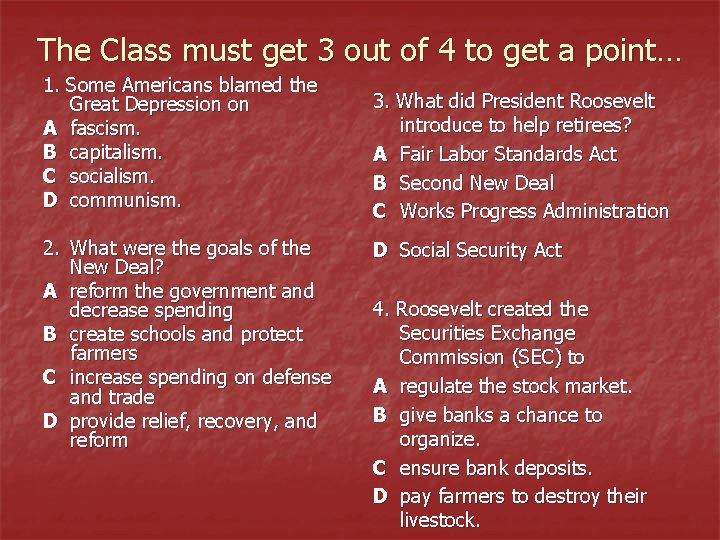 The Class must get 3 out of 4 to get a point…

1. Some Americans blamed the Great Depression on
A fascism.
B capitalism.
C socialism.
D communism.

2. What were the goals of the New Deal?
A reform the government and decrease spending
B create schools and protect farmers
C increase spending on defense and trade
D provide relief, recovery, and reform

3. What did President Roosevelt introduce to help retirees?
A Fair Labor Standards Act
B Second New Deal
C Works Progress Administration
D Social Security Act

4. Roosevelt created the Securities Exchange Commission (SEC) to
A regulate the stock market.
B give banks a chance to organize.
C ensure bank deposits.
D pay farmers to destroy their livestock.